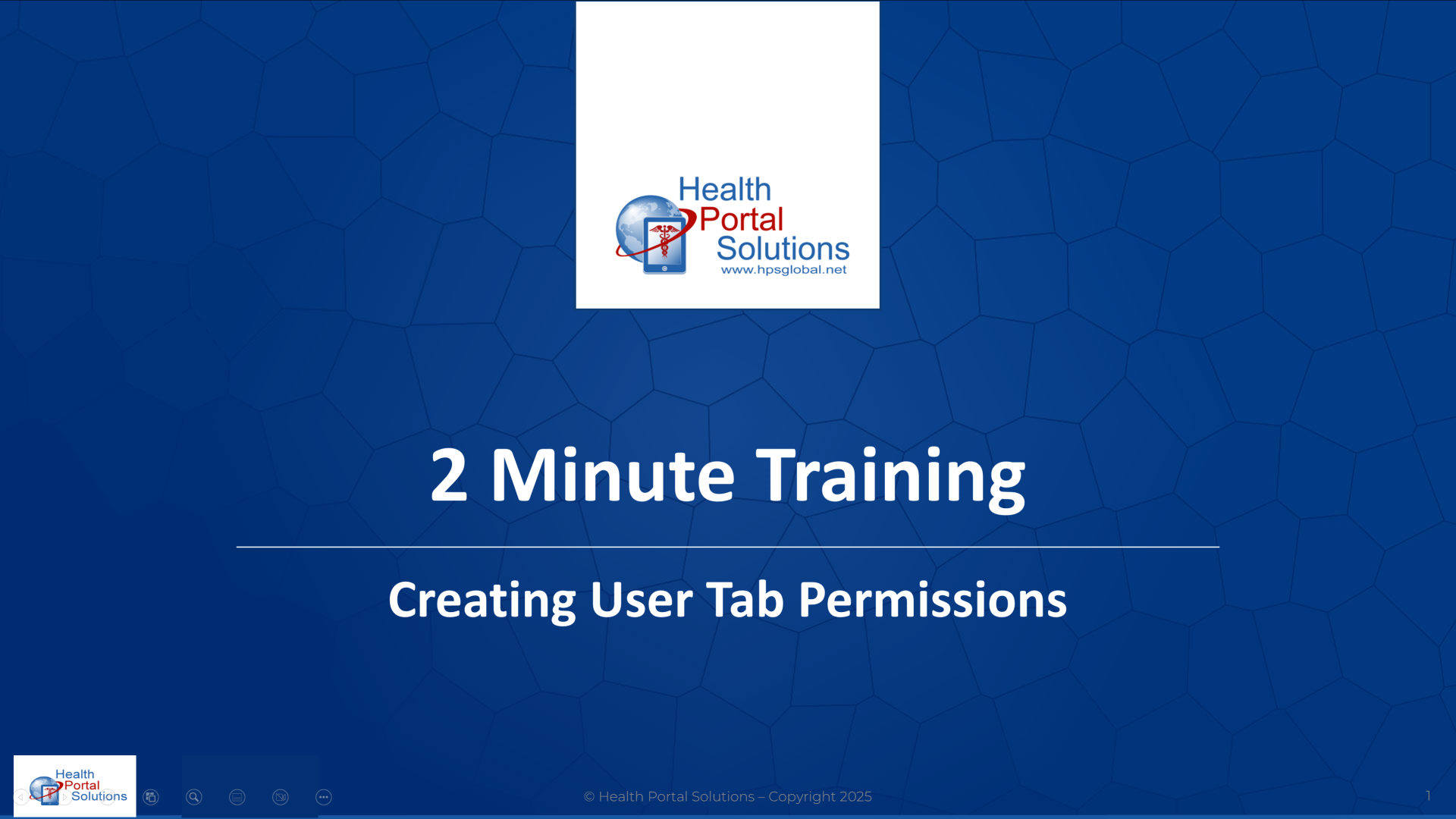 Health
Portal
Solutions
www.hpsglobal.net

2 Minute Training

Creating User Tab Permissions

Health
Portal
Solutions

© Health Portal Solutions – Copyright 2025

1